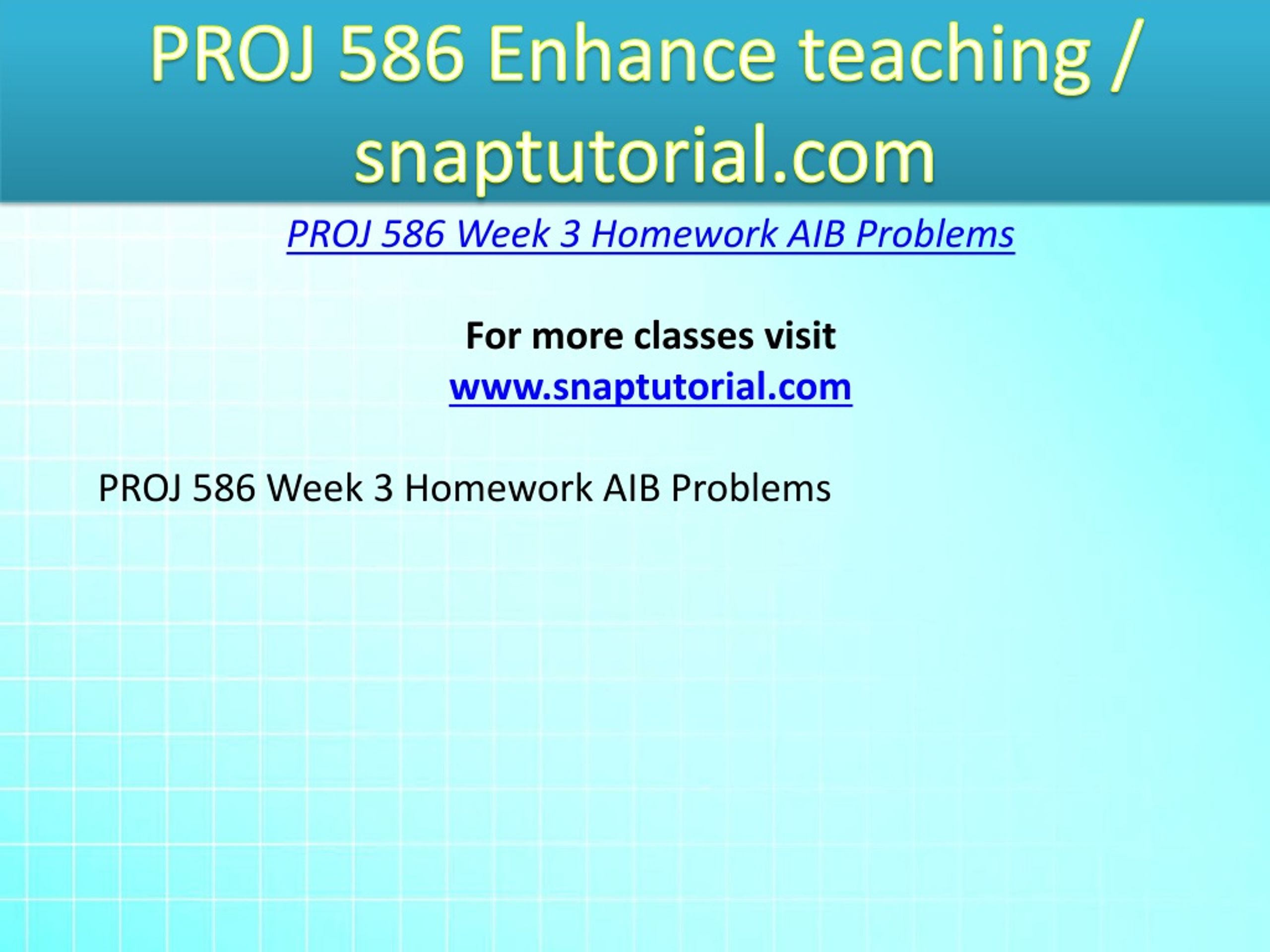 PROJ 586 Enhance teaching / snaptutorial.com

PROJ 586 Week 3 Homework AIB Problems

For more classes visit
www.snaptutorial.com

PROJ 586 Week 3 Homework AIB Problems